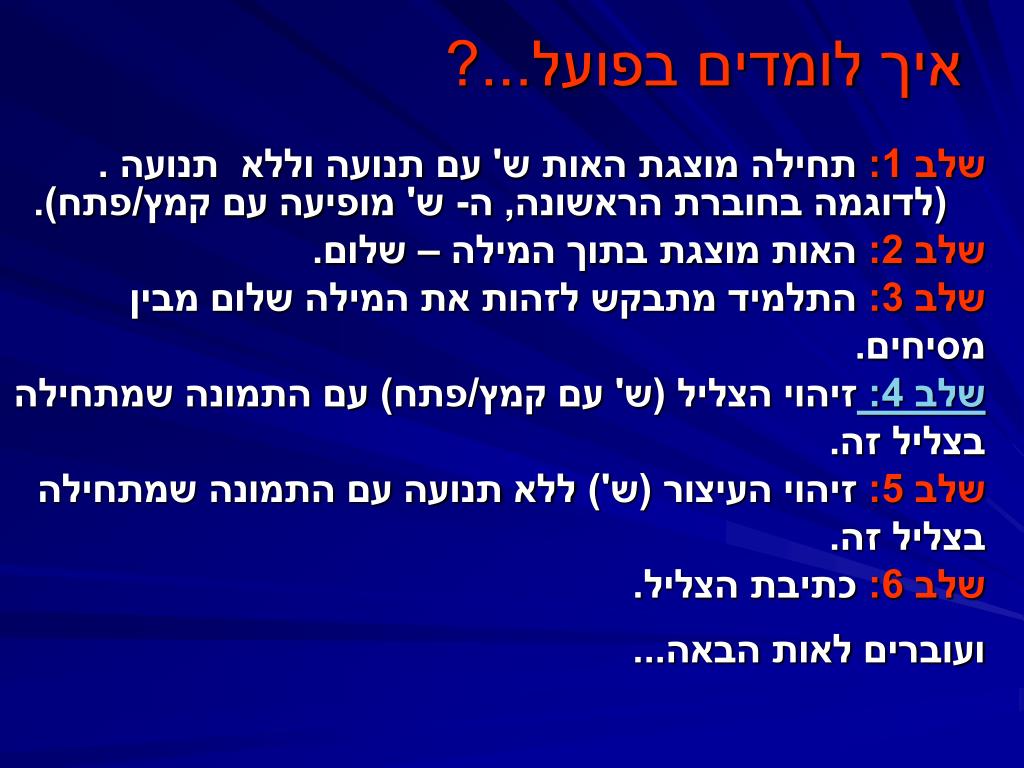 איך לומדים בפועל...?

שלב 1: תחילה מוצגת האות ש' עם תנועה וללא תנועה . (לדוגמה בחוברת הראשונה, ה- ש' מופיעה עם קמץ/פתח).
שלב 2: האות מוצגת בתוך המילה – שלום.
שלב 3: התלמיד מתבקש לזהות את המילה שלום מבין מסיחים.
שלב 4: זיהוי הצליל (ש' עם קמץ/פתח) עם התמונה שמתחילה בצליל זה.
שלב 5: זיהוי העיצור (ש') ללא תנועה עם התמונה שמתחילה בצליל זה.
שלב 6: כתיבת הצליל.

ועוברים לאות הבאה...